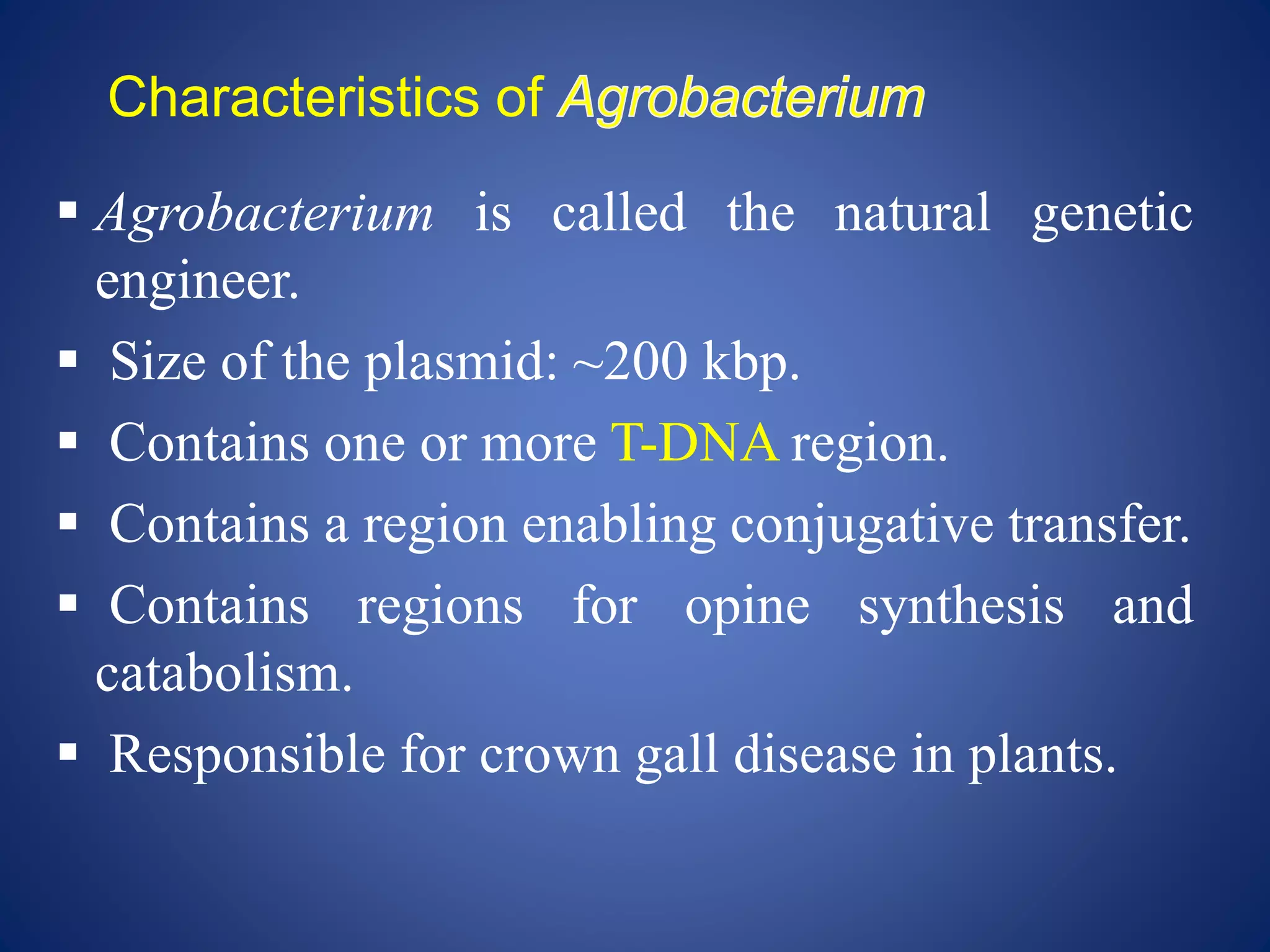 Characteristics of Agrobacterium

▪ Agrobacterium is called the natural genetic engineer.

▪ Size of the plasmid: ~200 kbp.

▪ Contains one or more T-DNA region.

▪ Contains a region enabling conjugative transfer.

▪ Contains regions for opine synthesis and catabolism.

▪ Responsible for crown gall disease in plants.